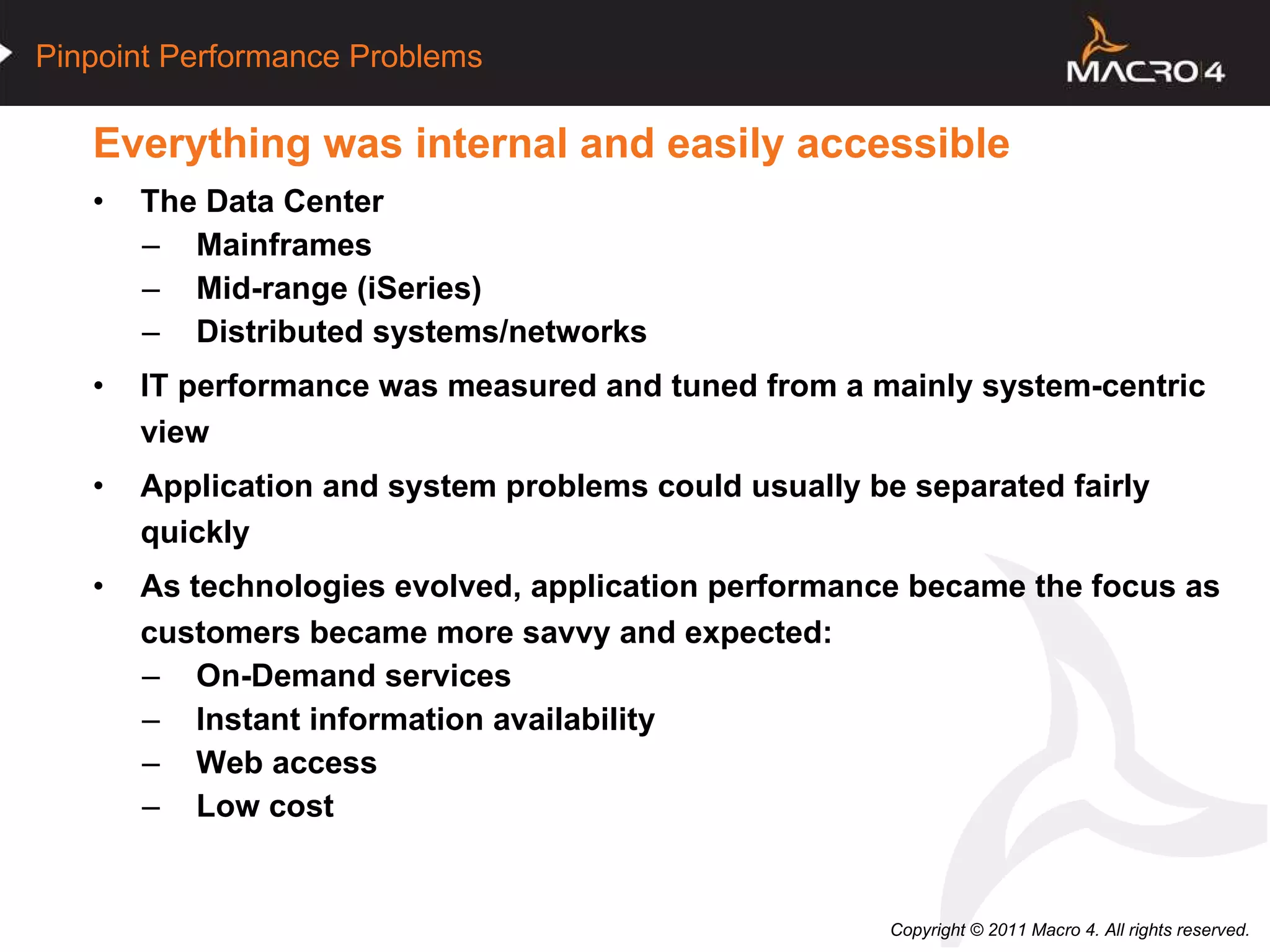 Pinpoint Performance Problems

MACRO 4

Everything was internal and easily accessible

• The Data Center
– Mainframes
– Mid-range (iSeries)
– Distributed systems/networks

• IT performance was measured and tuned from a mainly system-centric view

• Application and system problems could usually be separated fairly quickly

• As technologies evolved, application performance became the focus as customers became more savvy and expected:
– On-Demand services
– Instant information availability
– Web access
– Low cost

Copyright © 2011 Macro 4. All rights reserved.